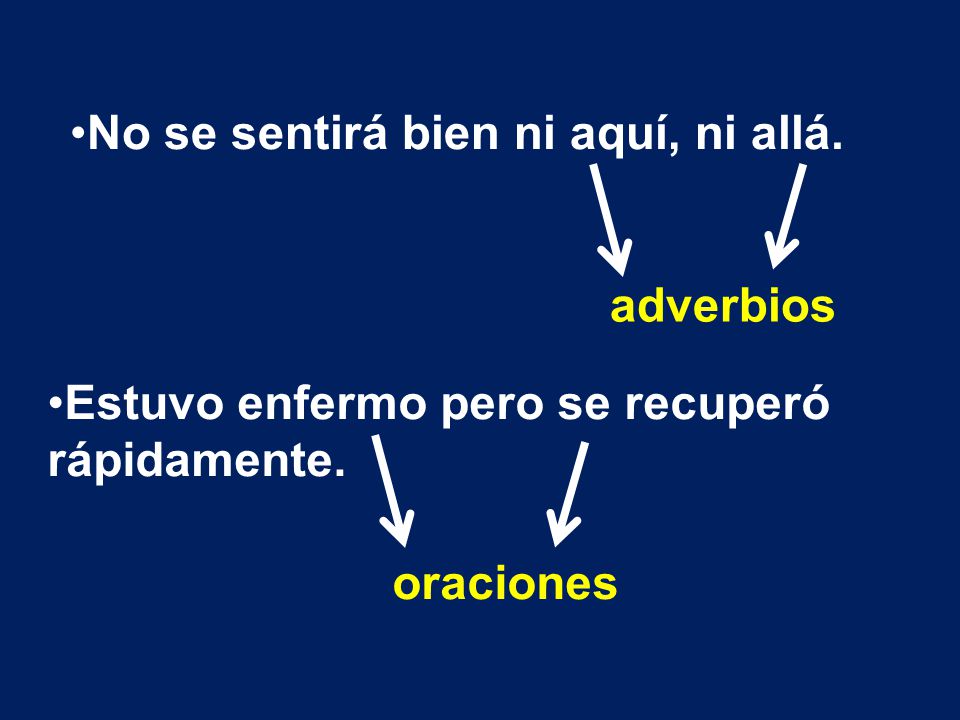 •No se sentirá bien ni aquí, ni allá.

adverbios

•Estuvo enfermo pero se recuperó rápidamente.

oraciones